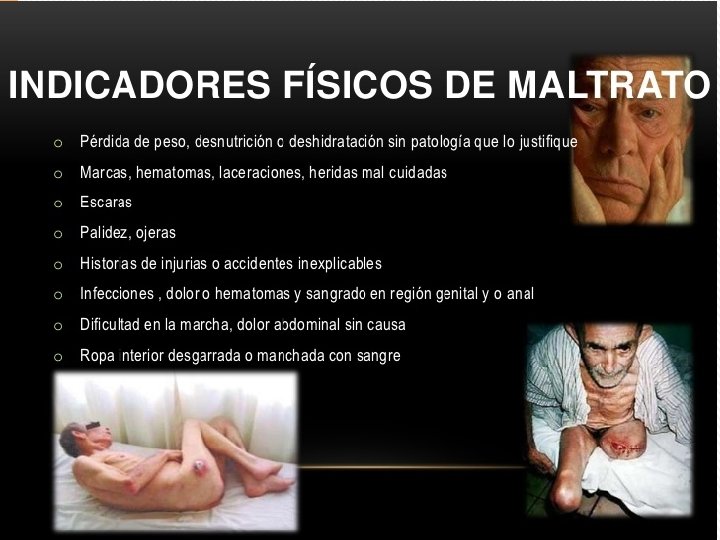 INDICADORES FÍSICOS DE MALTRATO

o Pérdida de peso, desnutrición o deshidratación sin patología que lo justifique
o Marcas, hematomas, laceraciones, heridas mal cuidadas
o Escaras
o Palidez, ojeras
o Historias de injurias o accidentes inexplicables
o Infecciones , dolor o hematomas y sangrado en región genital y o anal
o Dificultad en la marcha, dolor abdominal sin causa
o Ropa interior desgarrada o manchada con sangre